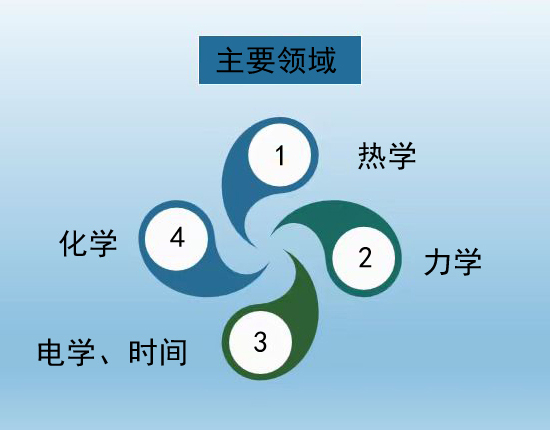 主要领域

1 热学

2 力学

3 电学、时间

4 化学